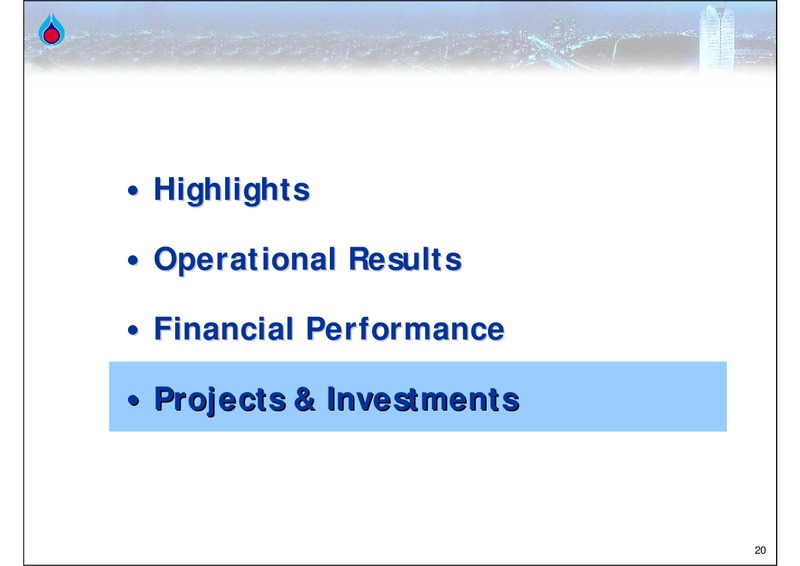 • Highlights
• Operational Results
• Financial Performance
• Projects & Investments

20